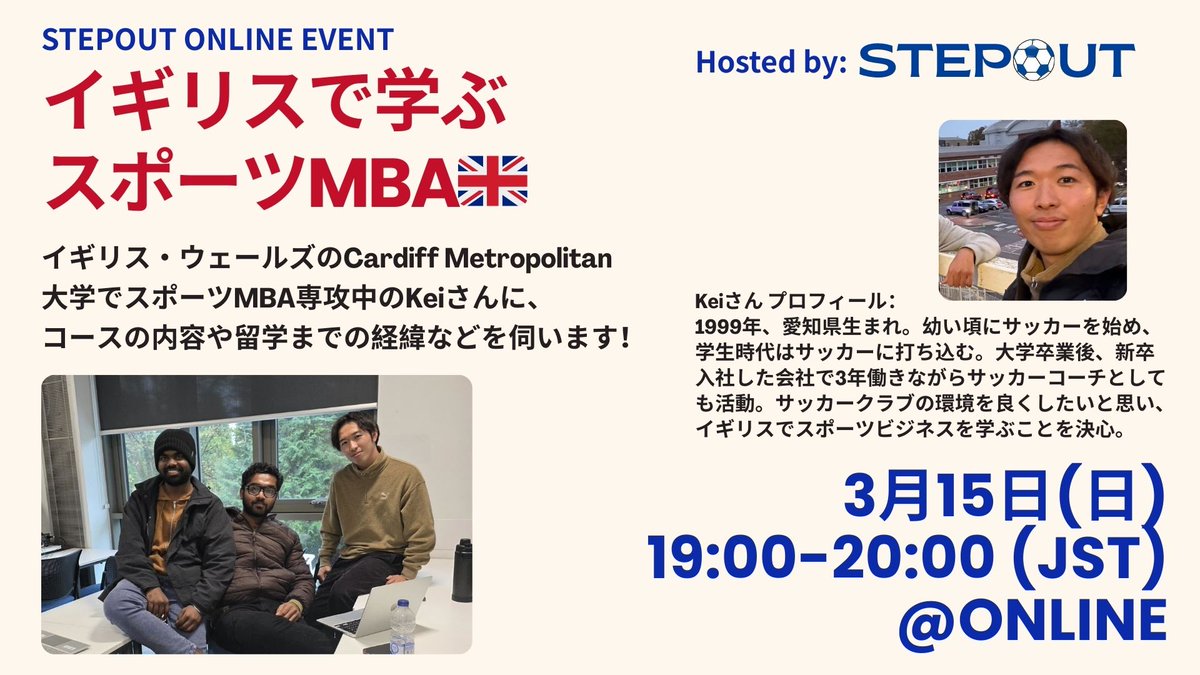 STEPOUT ONLINE EVENT

イギリスで学ぶ
スポーツMBA

イギリス・ウェールズのCardiff Metropolitan大学でスポーツMBA専攻中のKeiさんに、コースの内容や留学までの経緯などを伺います！

Hosted by: STEPOUT

Keiさん プロフィール：
1999年、愛知県生まれ。幼い頃にサッカーを始め、学生時代はサッカーに打ち込む。大学卒業後、新卒入社した会社で3年働きながらサッカーコーチとしても活動。サッカークラブの環境を良くしたいと思い、イギリスでスポーツビジネスを学ぶことを決心。

3月15日（日）
19:00-20:00 (JST)
@ONLINE